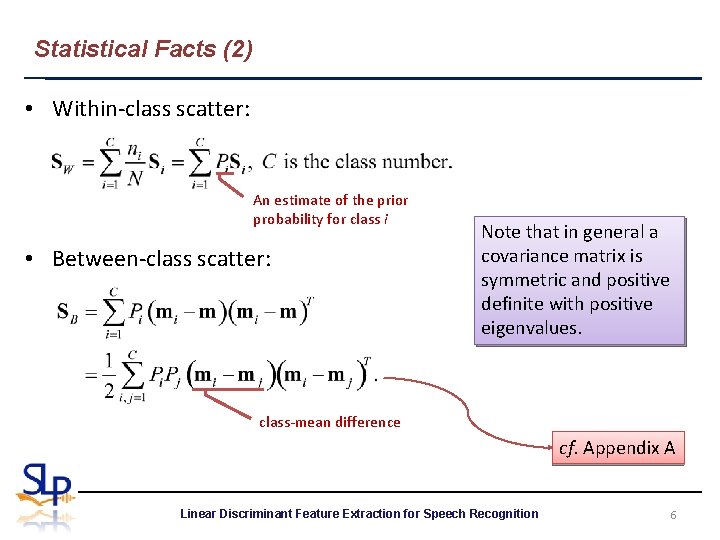 Statistical Facts (2)

• Within-class scatter:

$\mathbf{S}_W = \sum_{i=1}^{C} \frac{n_i}{N} \mathbf{S}_i = \sum_{i=1}^{C} P_i \mathbf{S}_i$, $C$ is the class number.

An estimate of the prior probability for class $i$

• Between-class scatter:

$\mathbf{S}_B = \sum_{i=1}^{C} P_i (\mathbf{m}_i - \mathbf{m})(\mathbf{m}_i - \mathbf{m})^T$

$= \frac{1}{2} \sum_{i,j=1}^{C} P_i P_j (\mathbf{m}_i - \mathbf{m}_j)(\mathbf{m}_i - \mathbf{m}_j)^T.$

class-mean difference

Note that in general a covariance matrix is symmetric and positive definite with positive eigenvalues.

cf. Appendix A

SLP

Linear Discriminant Feature Extraction for Speech Recognition

6